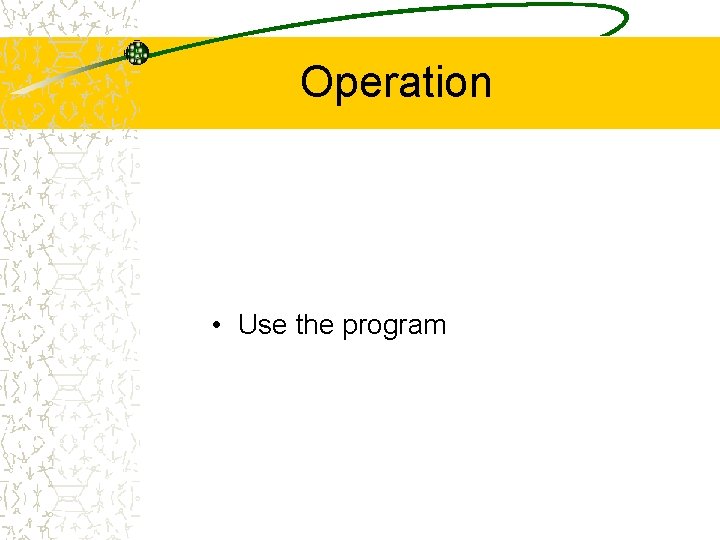 Operation

• Use the program